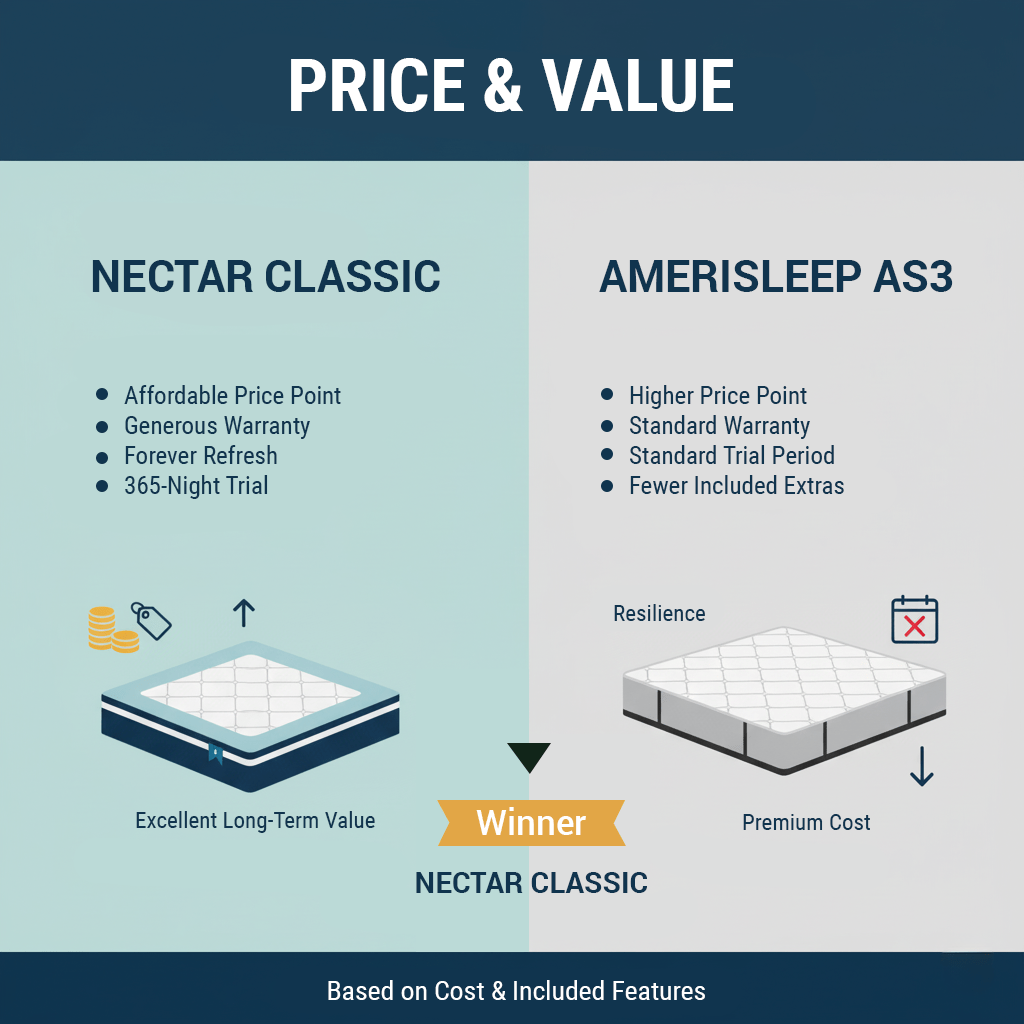 PRICE & VALUE

NECTAR CLASSIC

- Affordable Price Point
- Generous Warranty
- Forever Refresh
- 365-Night Trial

Excellent Long-Term Value

AMERISLEEP AS3

- Higher Price Point
- Standard Warranty
- Standard Trial Period
- Fewer Included Extras

Resilience

Premium Cost

Winner

NECTAR CLASSIC

Based on Cost & Included Features